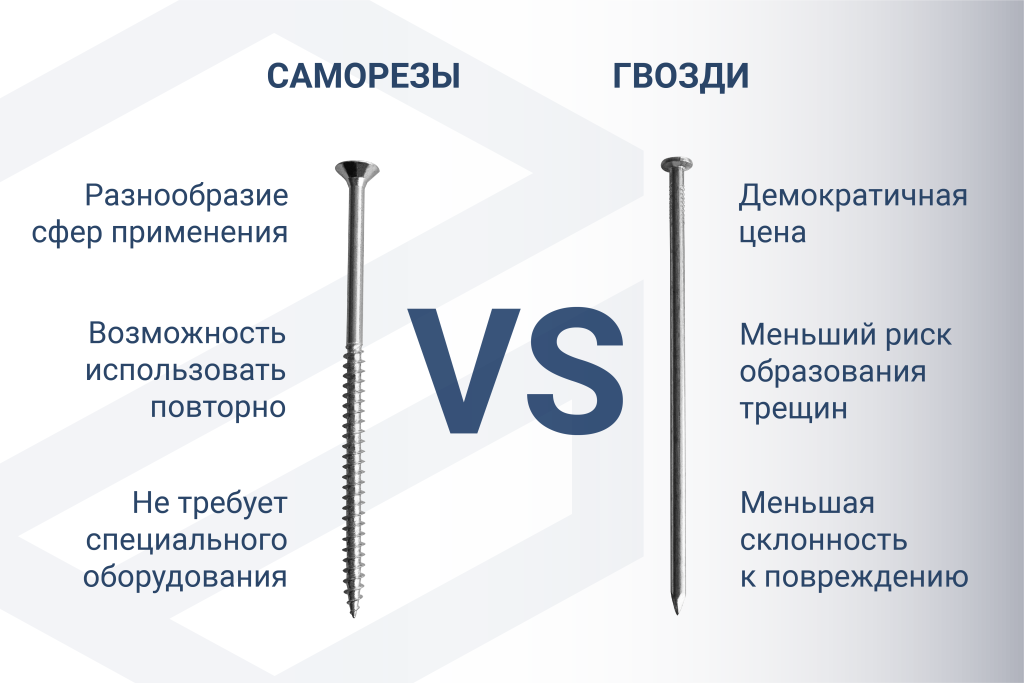 САМОРЕЗЫ

Разнообразие сфер применения

Возможность использовать повторно

Не требует специального оборудования

VS

ГВОЗДИ

Демократичная цена

Меньший риск образования трещин

Меньшая склонность к повреждению